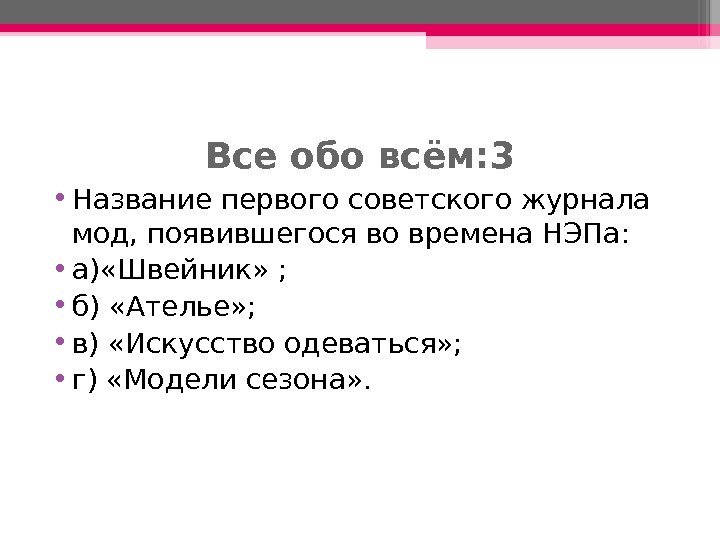 Все обо всём:3

• Название первого советского журнала мод, появившегося во времена НЭПа:
• а)«Швейник» ;
• б) «Ателье»;
• в) «Искусство одеваться»;
• г) «Модели сезона».